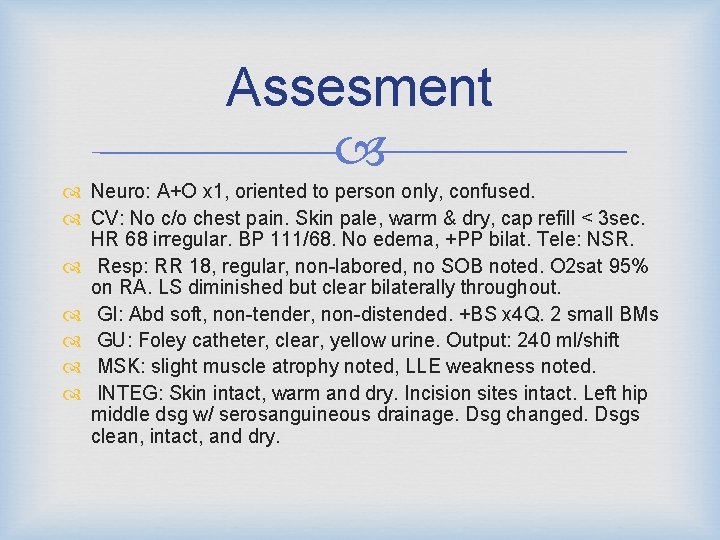 Assesment

Neuro: A+O x1, oriented to person only, confused.

CV: No c/o chest pain. Skin pale, warm & dry, cap refill < 3sec. HR 68 irregular. BP 111/68. No edema, +PP bilat. Tele: NSR.

Resp: RR 18, regular, non-labored, no SOB noted. O2sat 95% on RA. LS diminished but clear bilaterally throughout.

GI: Abd soft, non-tender, non-distended. +BS x4Q. 2 small BMs

GU: Foley catheter, clear, yellow urine. Output: 240 ml/shift

MSK: slight muscle atrophy noted, LLE weakness noted.

INTEG: Skin intact, warm and dry. Incision sites intact. Left hip middle dsg w/ serosanguineous drainage. Dsg changed. Dsgs clean, intact, and dry.